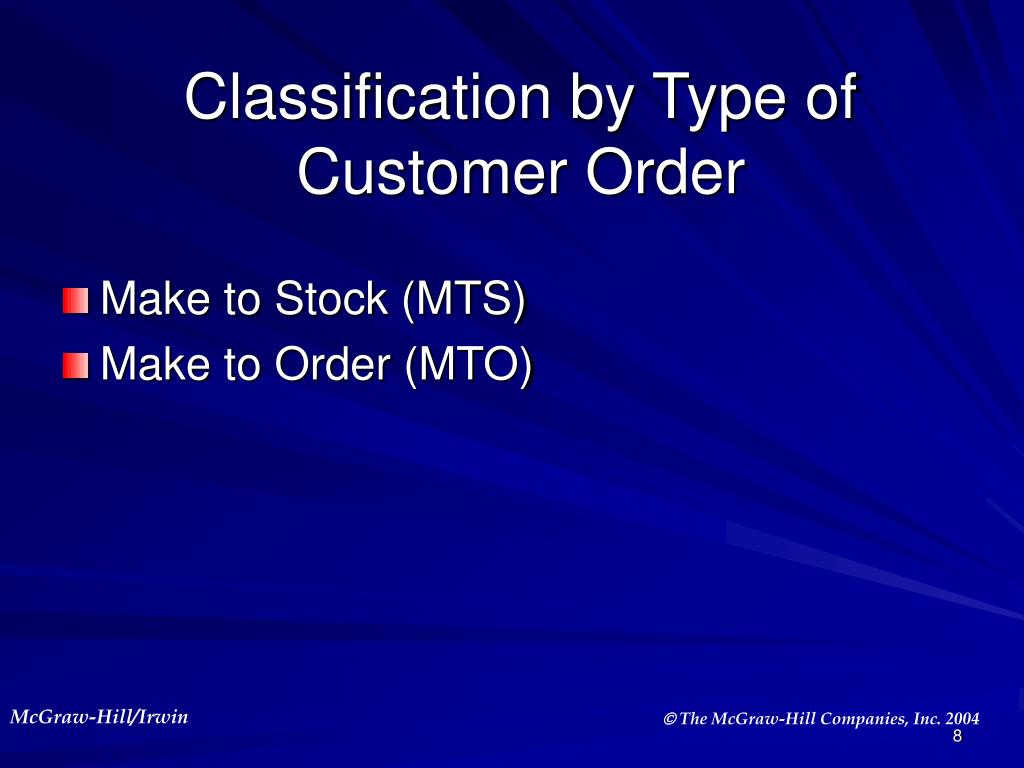 Classification by Type of Customer Order

Make to Stock (MTS)
Make to Order (MTO)

McGraw-Hill/Irwin

© The McGraw-Hill Companies, Inc. 2004

8